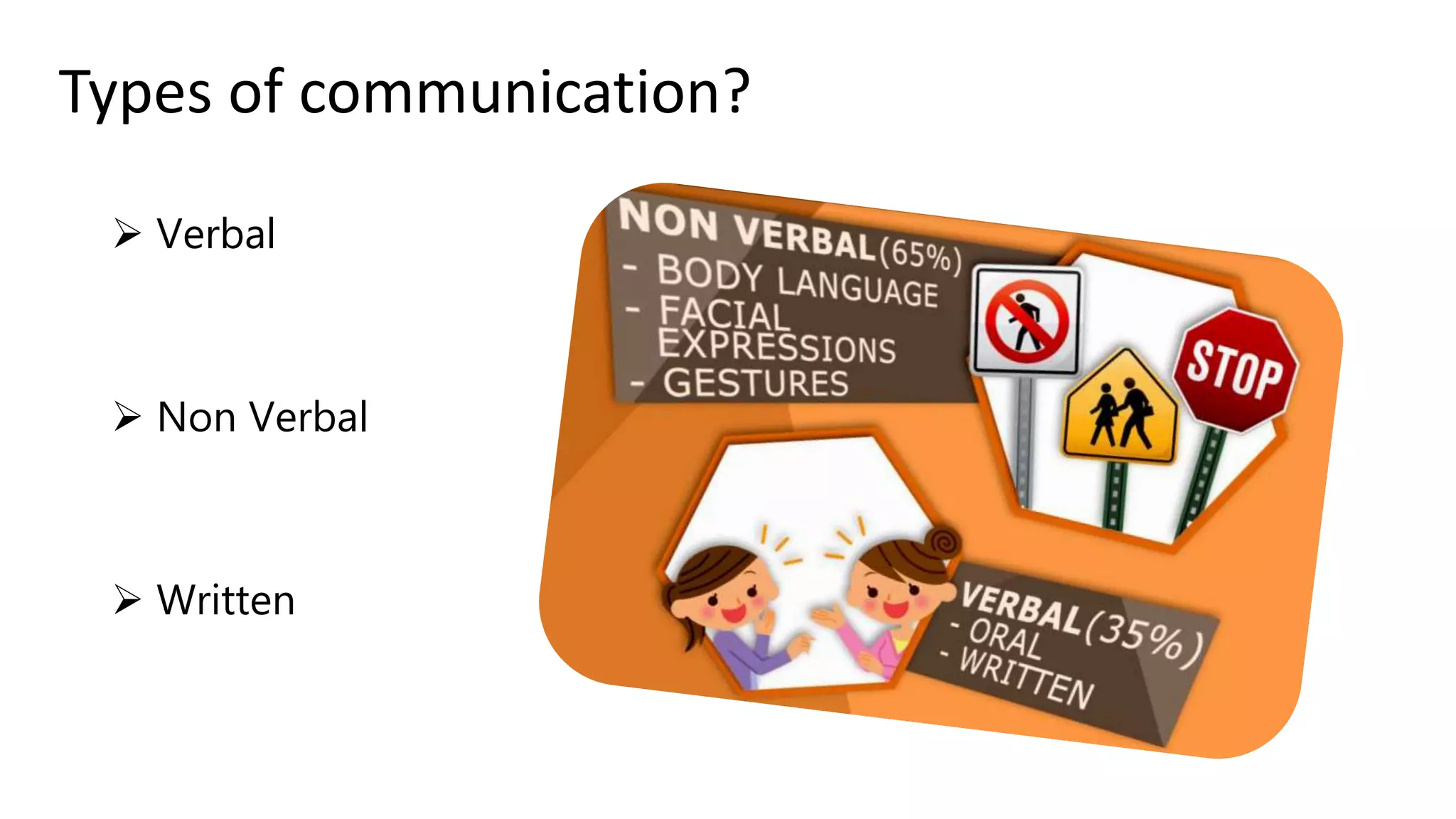 Types of communication?

➢ Verbal

➢ Non Verbal

➢ Written

NON VERBAL (65%)
- BODY LANGUAGE
- FACIAL EXPRESSIONS
- GESTURES

STOP

VERBAL (35%)
- ORAL
- WRITTEN